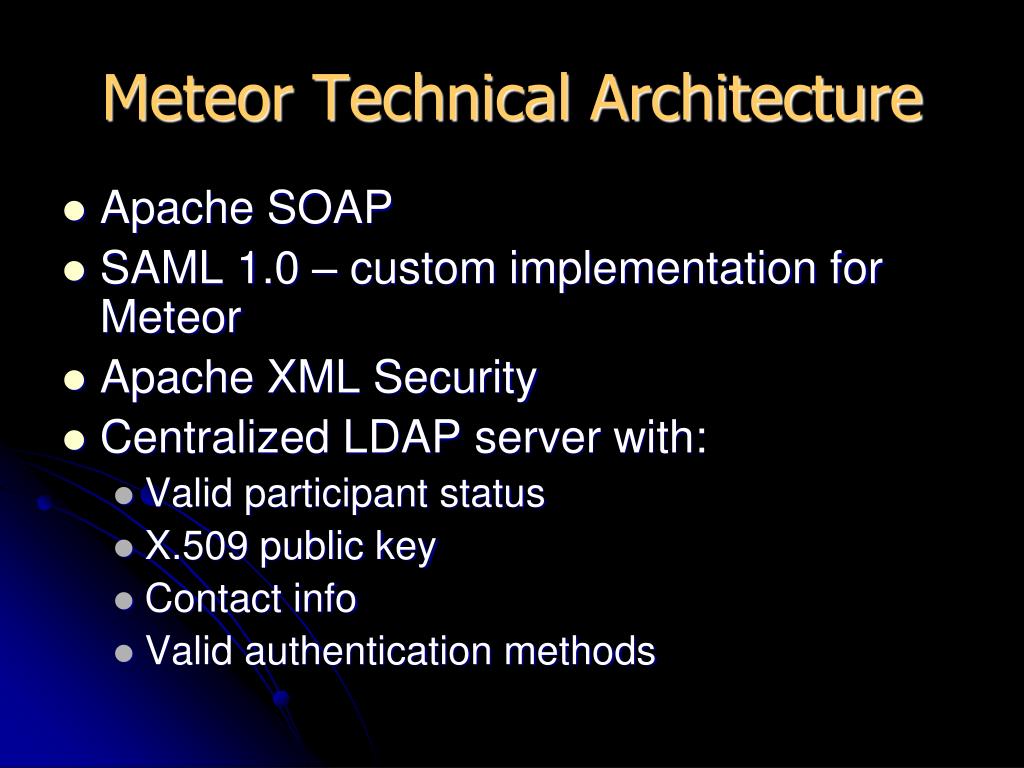 Meteor Technical Architecture

- Apache SOAP
- SAML 1.0 – custom implementation for Meteor
- Apache XML Security
- Centralized LDAP server with:
  - Valid participant status
  - X.509 public key
  - Contact info
  - Valid authentication methods